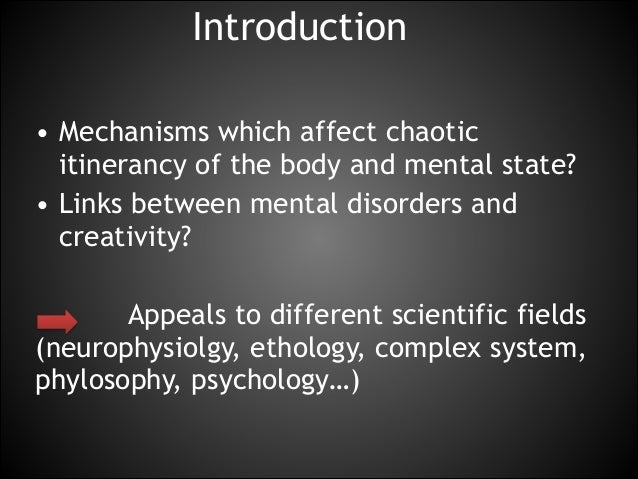 Introduction

• Mechanisms which affect chaotic itinerancy of the body and mental state?
• Links between mental disorders and creativity?

Appeals to different scientific fields (neurophysiolgy, ethology, complex system, phylosophy, psychology…)